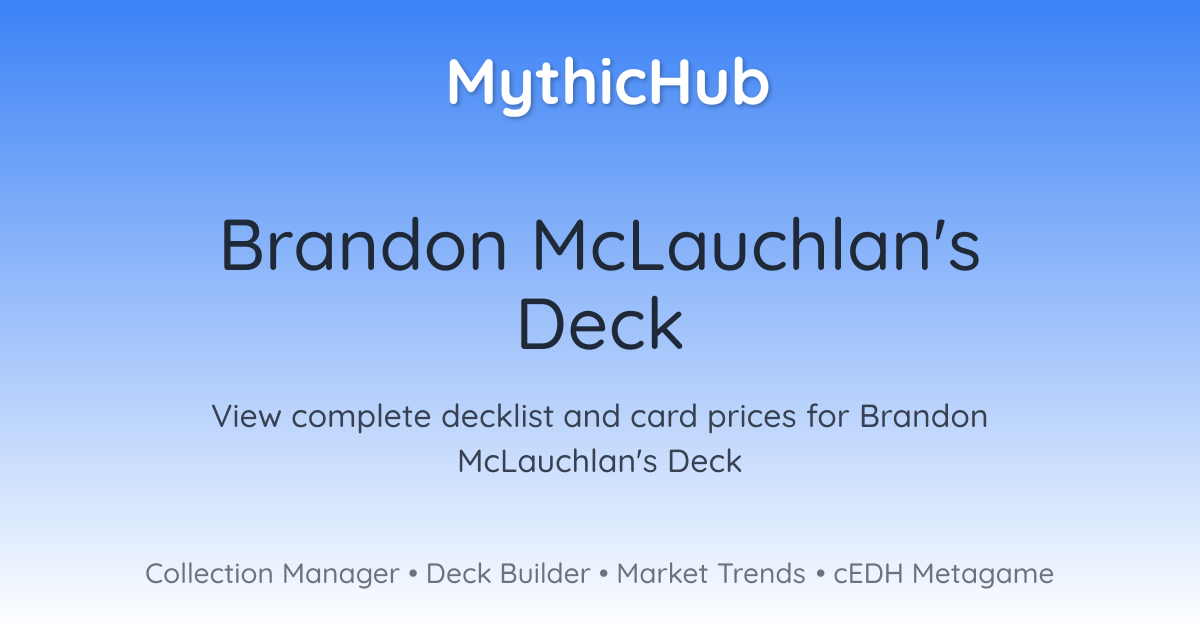 MythicHub

Brandon McLauchlan's Deck

View complete decklist and card prices for Brandon McLauchlan's Deck

Collection Manager • Deck Builder • Market Trends • cEDH Metagame